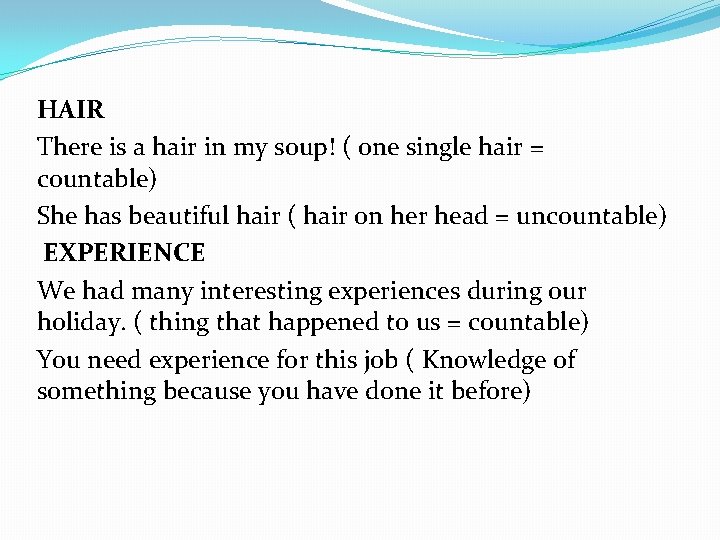 HAIR

There is a hair in my soup! ( one single hair = countable)

She has beautiful hair ( hair on her head = uncountable)

EXPERIENCE

We had many interesting experiences during our holiday. ( thing that happened to us = countable)

You need experience for this job ( Knowledge of something because you have done it before)